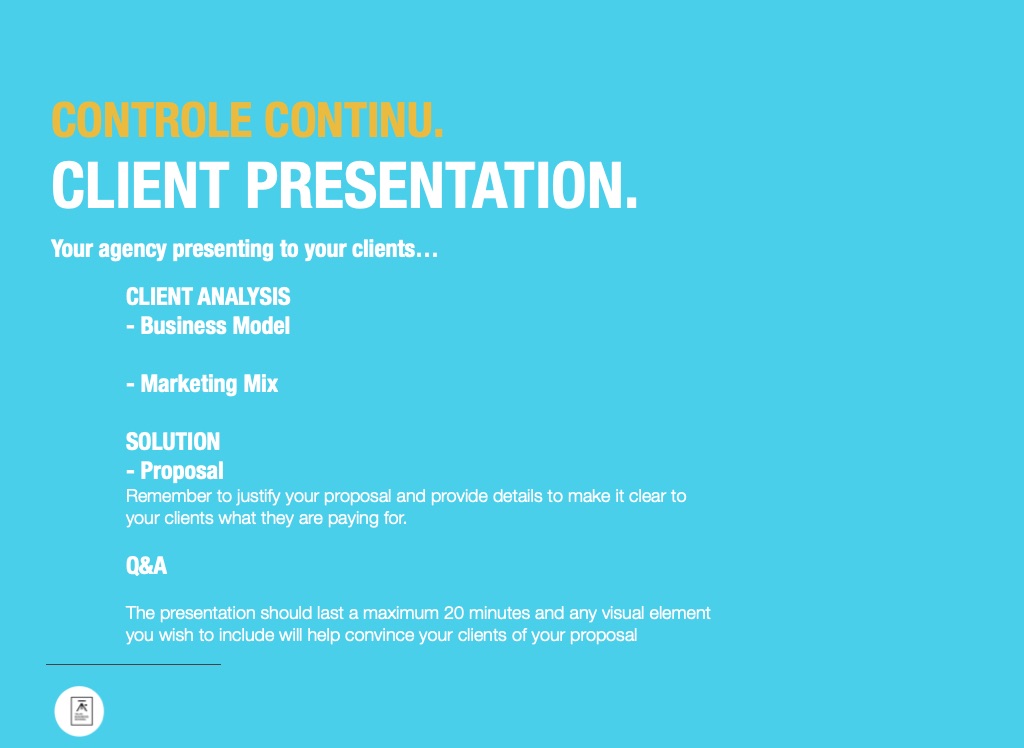 CONTROLE CONTINU.
CLIENT PRESENTATION.

Your agency presenting to your clients…

CLIENT ANALYSIS
- Business Model

- Marketing Mix

SOLUTION
- Proposal
Remember to justify your proposal and provide details to make it clear to your clients what they are paying for.

Q&A

The presentation should last a maximum 20 minutes and any visual element you wish to include will help convince your clients of your proposal